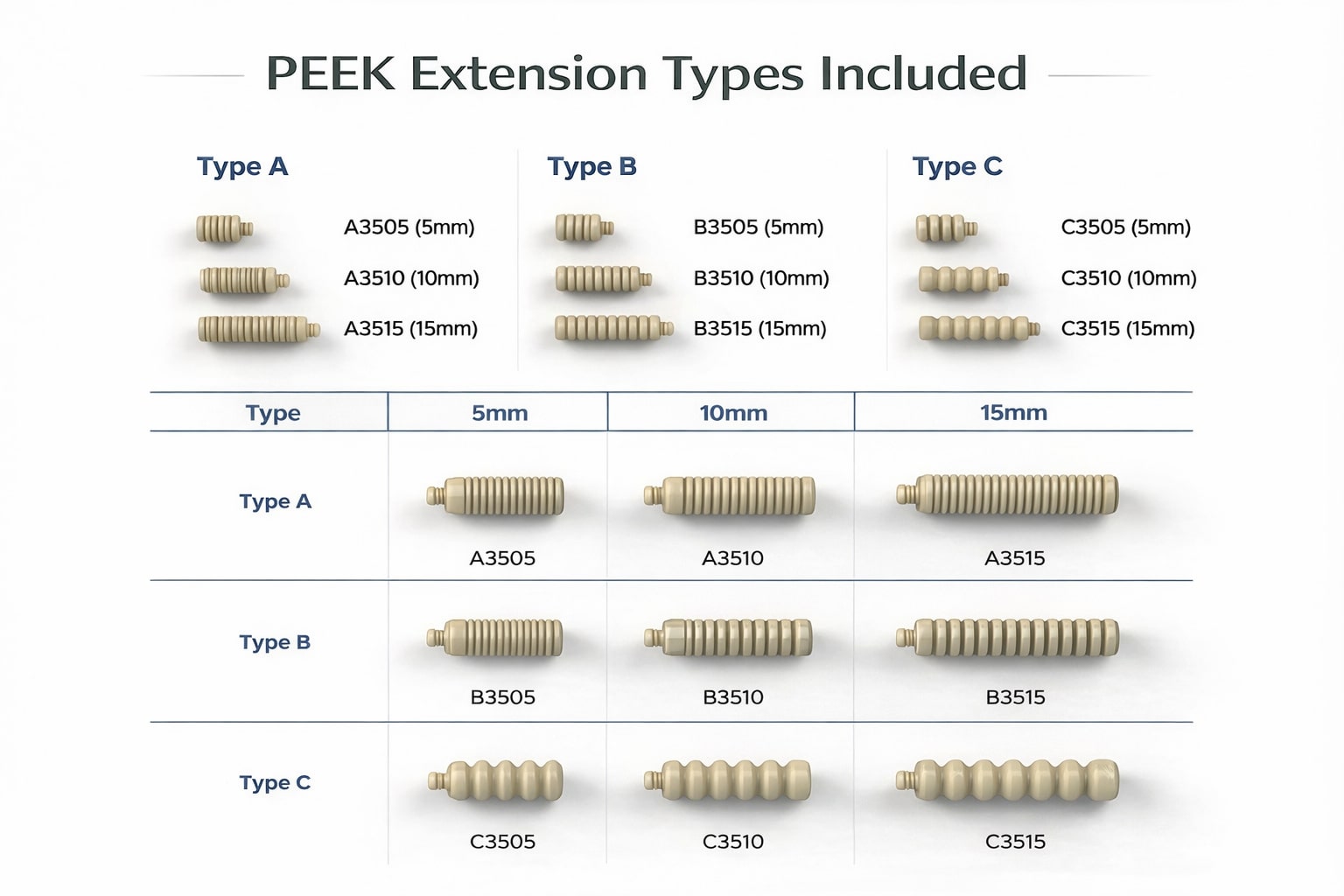 PEEK Extension Types Included

Type A

A3505 (5mm)
A3510 (10mm)
A3515 (15mm)

Type B

B3505 (5mm)
B3510 (10mm)
B3515 (15mm)

Type C

C3505 (5mm)
C3510 (10mm)
C3515 (15mm)

| Type | 5mm | 10mm | 15mm |
|---|---|---|---|
| Type A | A3505 | A3510 | A3515 |
| Type B | B3505 | B3510 | B3515 |
| Type C | C3505 | C3510 | C3515 |